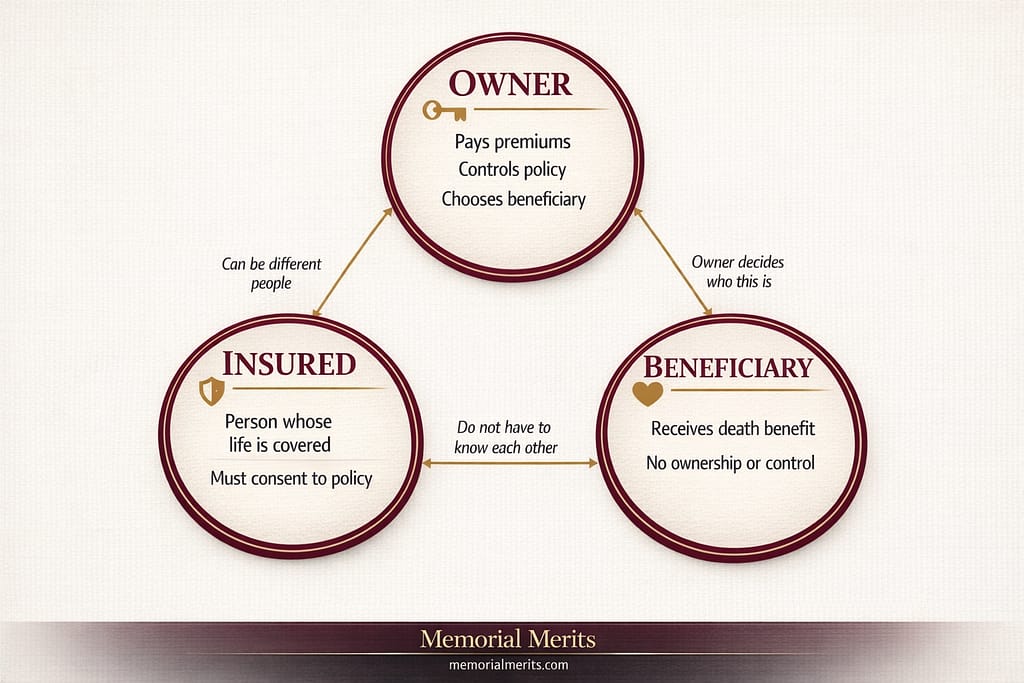 OWNER

Pays premiums

Controls policy

Chooses beneficiary

Can be different people

Owner decides who this is

INSURED

Person whose life is covered

Must consent to policy

Do not have to know each other

BENEFICIARY

Receives death benefit

No ownership or control

Memorial Merits

memorialmerits.com